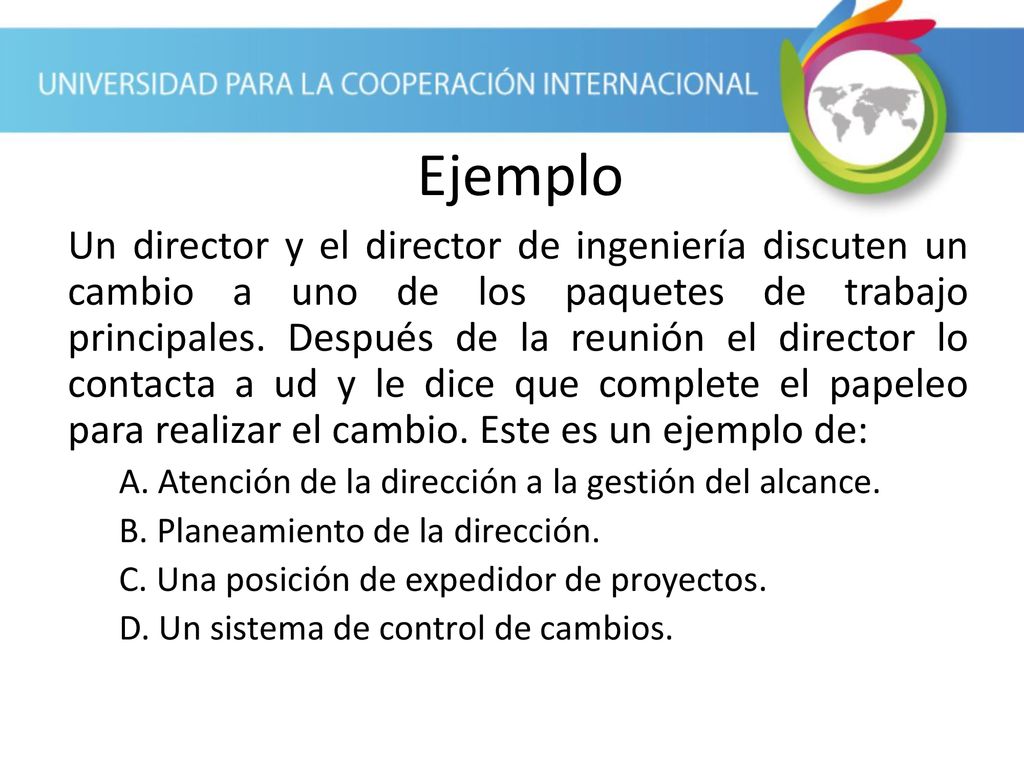 UNIVERSIDAD PARA LA COOPERACIÓN INTERNACIONAL

Ejemplo

Un director y el director de ingeniería discuten un cambio a uno de los paquetes de trabajo principales. Después de la reunión el director lo contacta a ud y le dice que complete el papeleo para realizar el cambio. Este es un ejemplo de:

A. Atención de la dirección a la gestión del alcance.

B. Planeamiento de la dirección.

C. Una posición de expedidor de proyectos.

D. Un sistema de control de cambios.